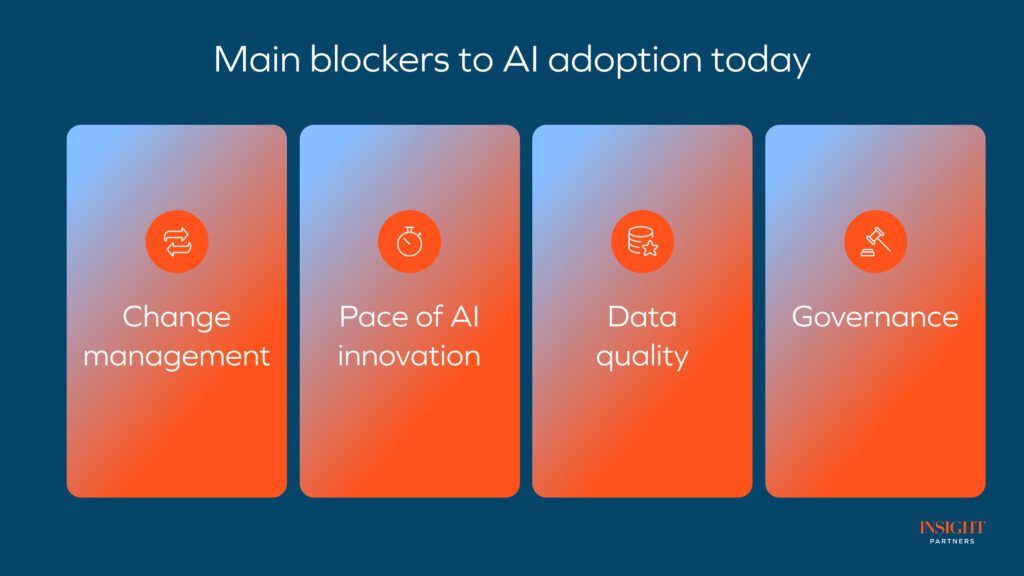 Main blockers to AI adoption today

Change management

Pace of AI innovation

Data quality

Governance

INSIGHT PARTNERS